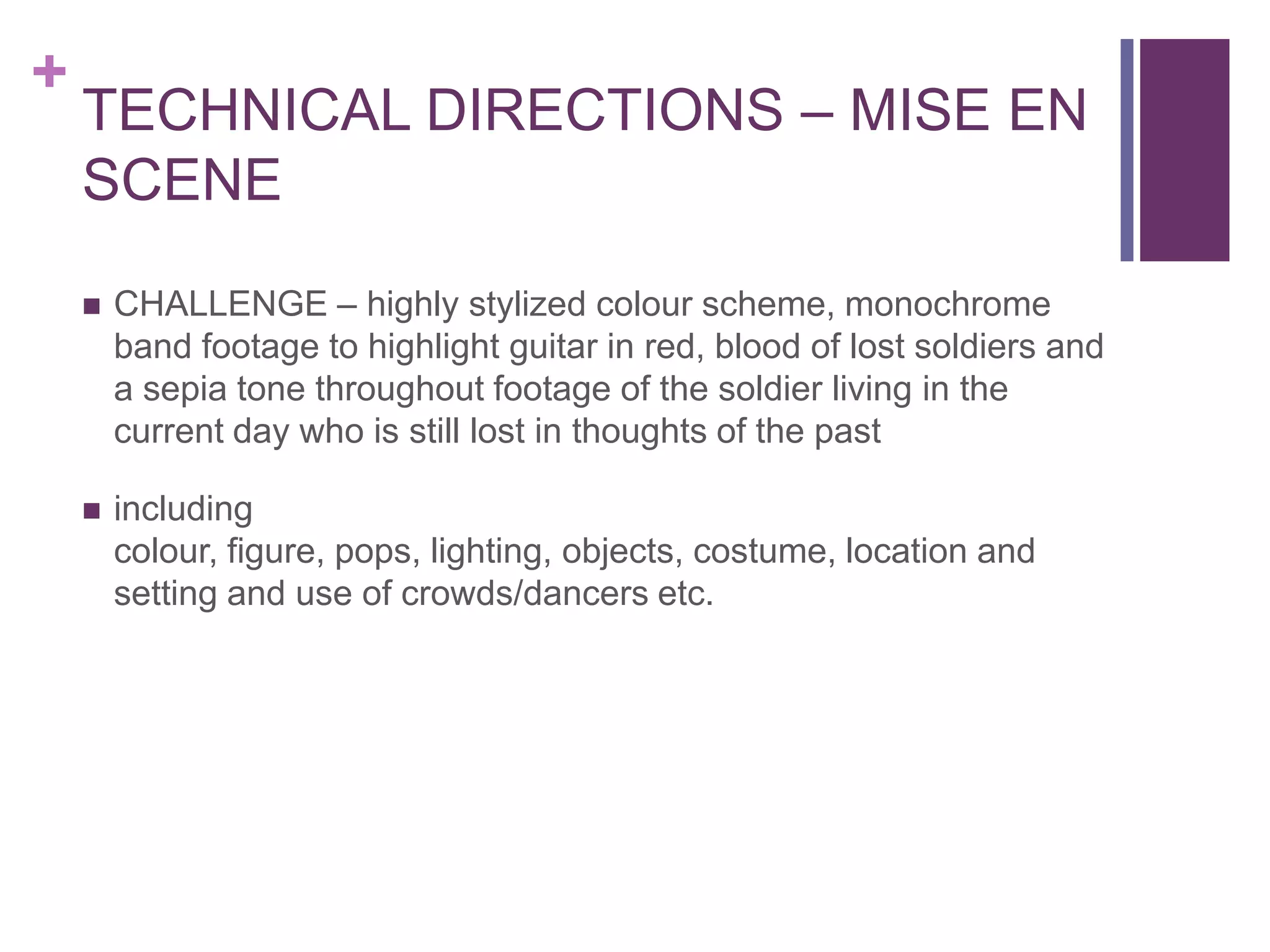 +
TECHNICAL DIRECTIONS – MISE EN SCENE

■ CHALLENGE – highly stylized colour scheme, monochrome band footage to highlight guitar in red, blood of lost soldiers and a sepia tone throughout footage of the soldier living in the current day who is still lost in thoughts of the past

■ including
colour, figure, pops, lighting, objects, costume, location and setting and use of crowds/dancers etc.